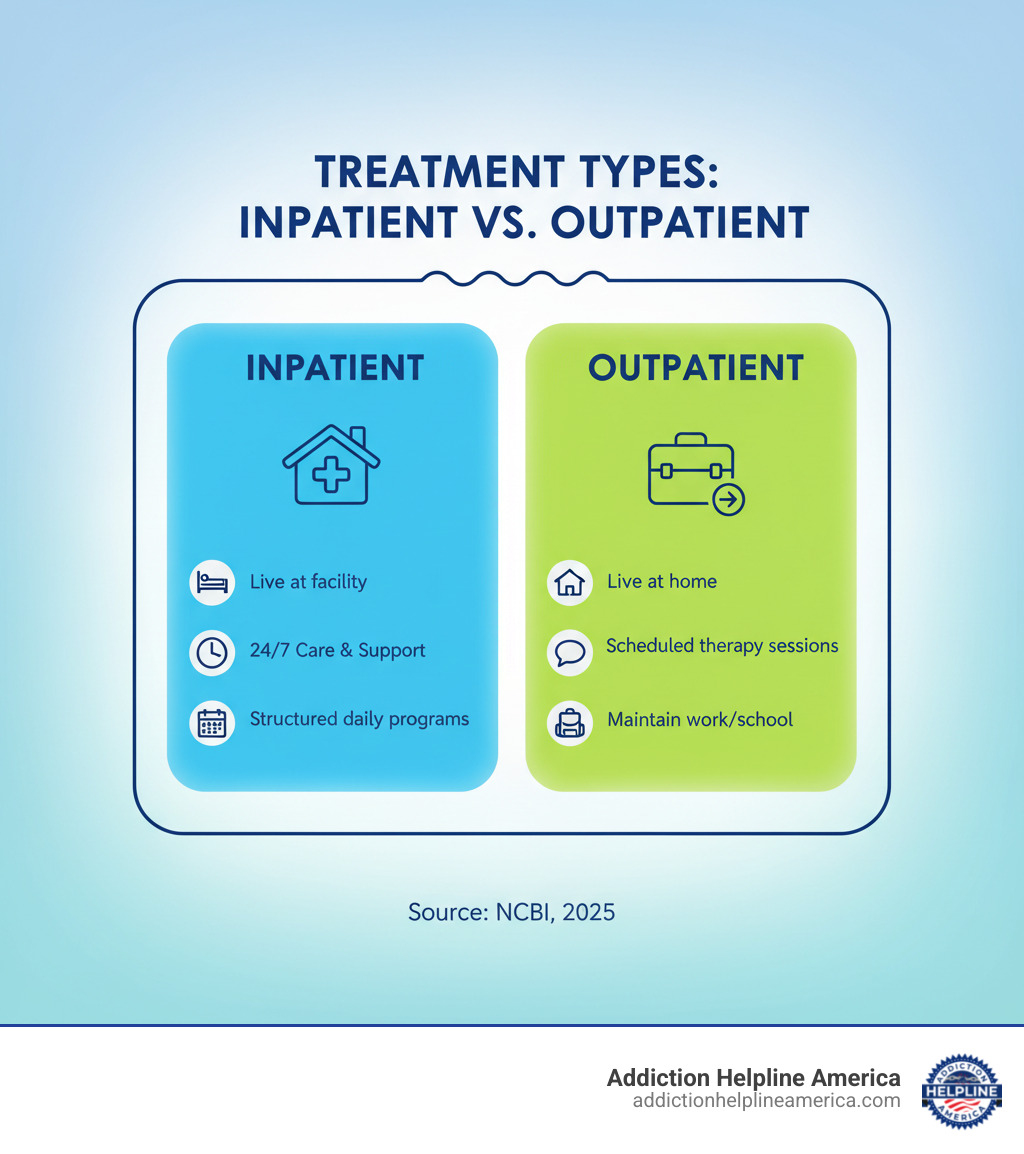 TREATMENT TYPES:
INPATIENT VS. OUTPATIENT

INPATIENT

Live at facility

24/7 Care & Support

Structured daily programs

OUTPATIENT

Live at home

Scheduled therapy sessions

Maintain work/school

Source: NCBI, 2025

Addiction Helpline America
addictionhelplineamerica.com

ADDICTION HELPLINE AMERICA